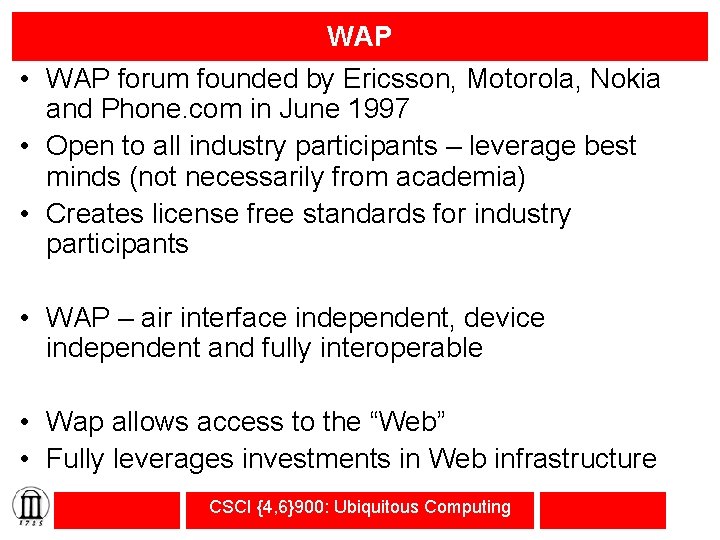 WAP

• WAP forum founded by Ericsson, Motorola, Nokia and Phone.com in June 1997
• Open to all industry participants – leverage best minds (not necessarily from academia)
• Creates license free standards for industry participants

• WAP – air interface independent, device independent and fully interoperable

• Wap allows access to the “Web”
• Fully leverages investments in Web infrastructure

1785

CSCI {4,6}900: Ubiquitous Computing